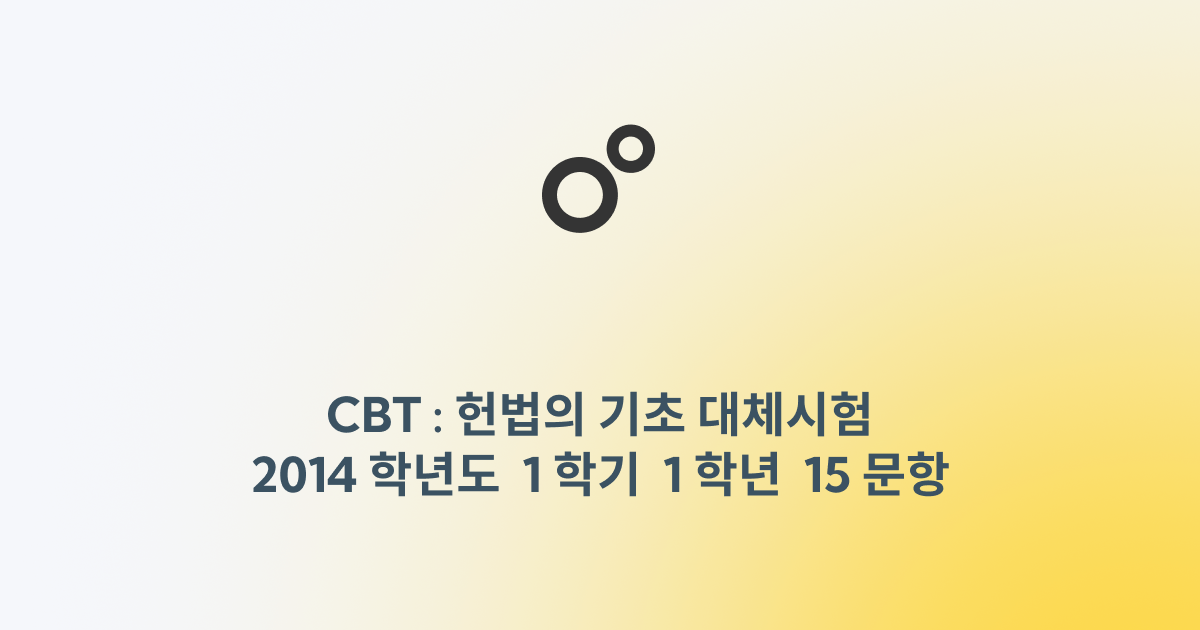 CBT : 헌법의 기초 대체시험
2014 학년도 1 학기 1 학년 15 문항